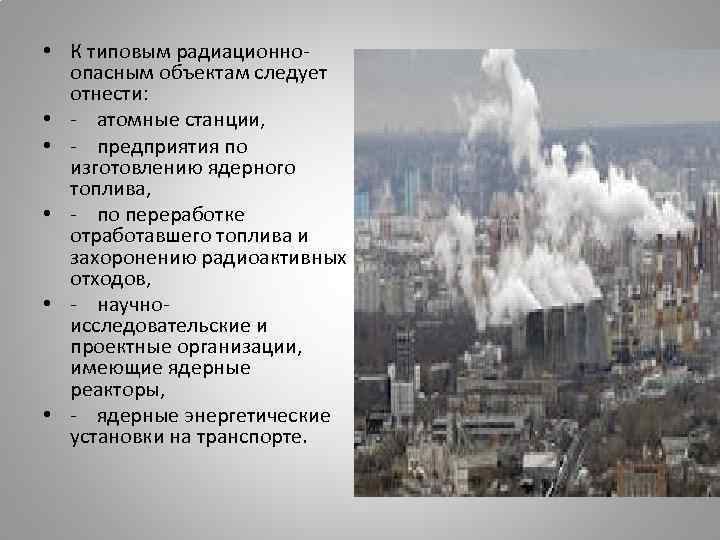 • К типовым радиационно-опасным объектам следует отнести:

• - атомные станции,

• - предприятия по изготовлению ядерного топлива,

• - по переработке отработавшего топлива и захоронению радиоактивных отходов,

• - научно-исследовательские и проектные организации, имеющие ядерные реакторы,

• - ядерные энергетические установки на транспорте.